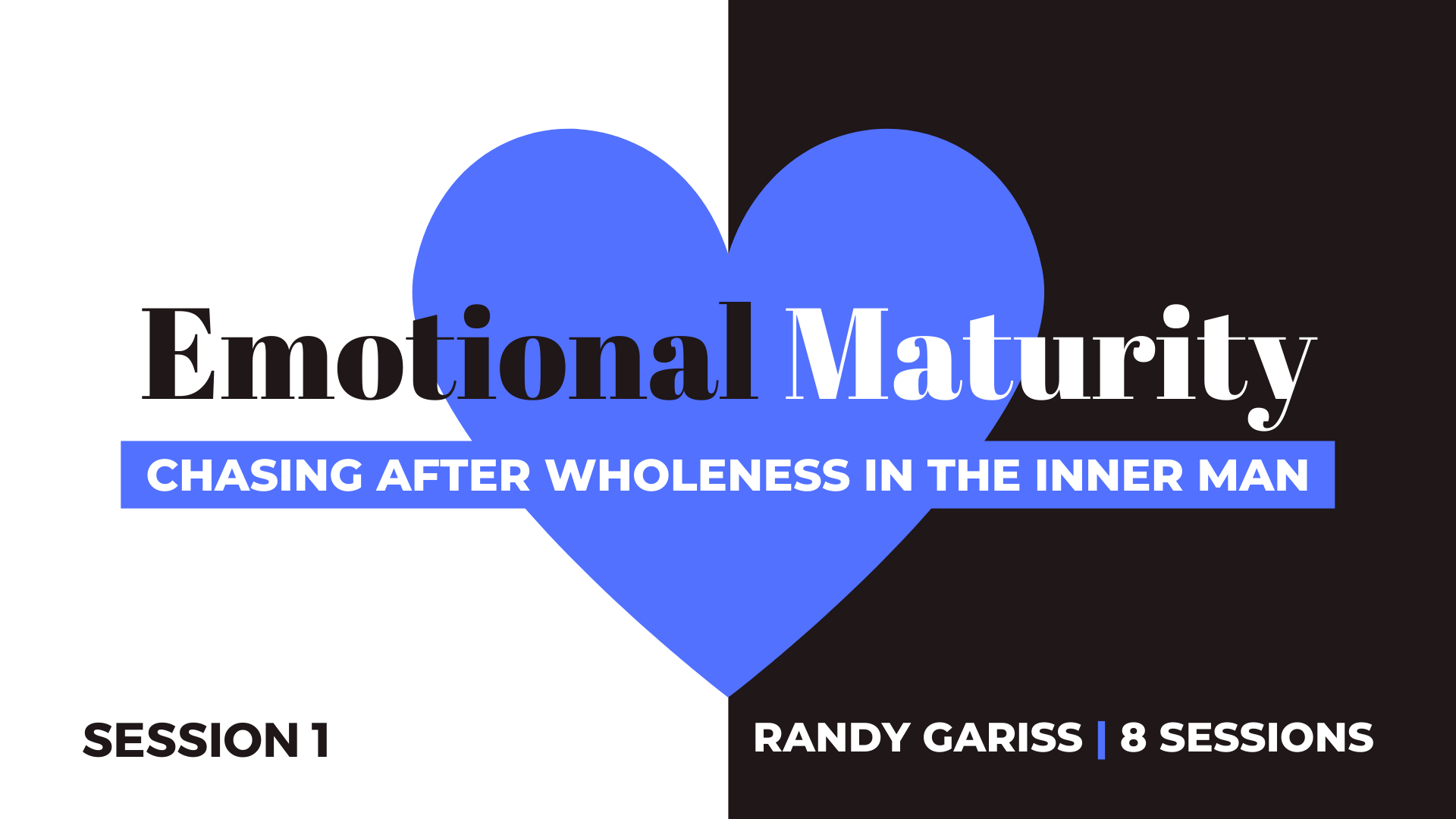 Emotional Maturity

CHASING AFTER WHOLENESS IN THE INNER MAN

SESSION 1

RANDY GARISS | 8 SESSIONS